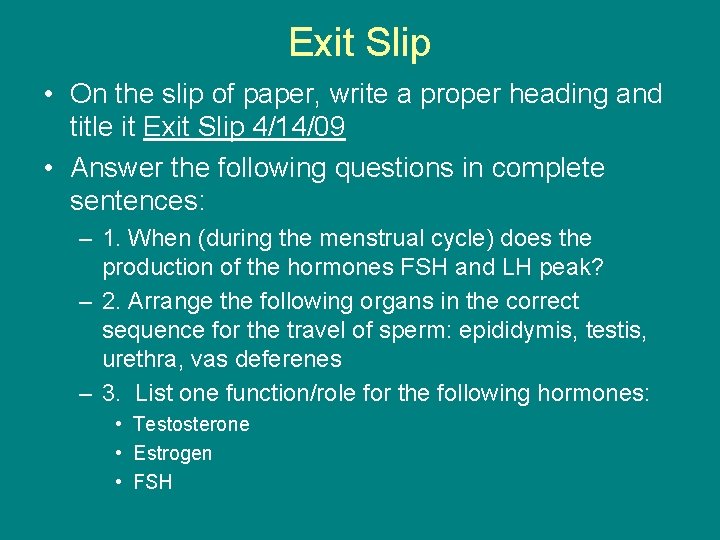 Exit Slip

• On the slip of paper, write a proper heading and title it Exit Slip 4/14/09

• Answer the following questions in complete sentences:

– 1. When (during the menstrual cycle) does the production of the hormones FSH and LH peak?

– 2. Arrange the following organs in the correct sequence for the travel of sperm: epididymis, testis, urethra, vas deferenes

– 3. List one function/role for the following hormones:

• Testosterone
• Estrogen
• FSH